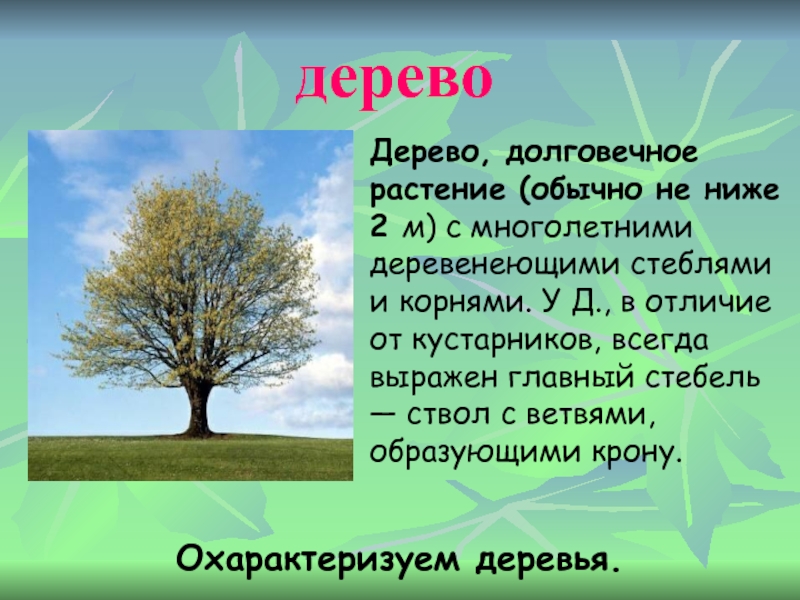 дерево

Дерево, долговечное растение (обычно не ниже 2 м) с многолетними деревенеющими стеблями и корнями. У Д., в отличие от кустарников, всегда выражен главный стебель — ствол с ветвями, образующими крону.

Охарактеризуем деревья.